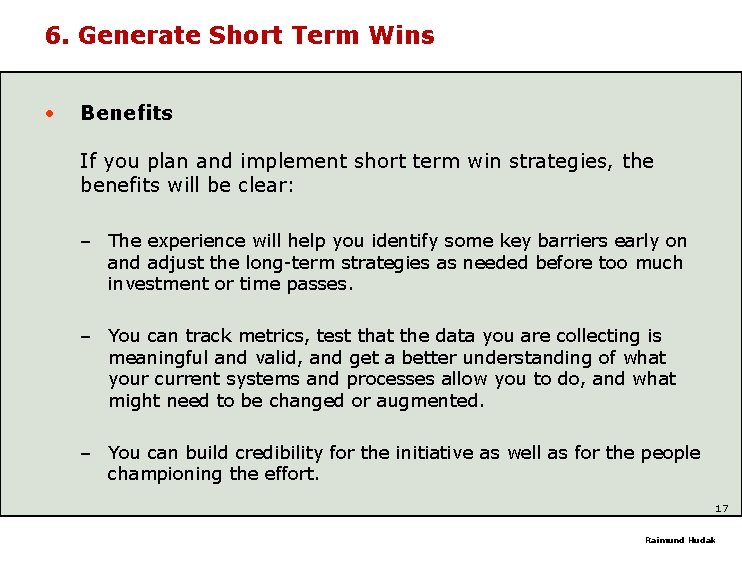 6. Generate Short Term Wins

• Benefits

If you plan and implement short term win strategies, the benefits will be clear:

– The experience will help you identify some key barriers early on and adjust the long-term strategies as needed before too much investment or time passes.

– You can track metrics, test that the data you are collecting is meaningful and valid, and get a better understanding of what your current systems and processes allow you to do, and what might need to be changed or augmented.

– You can build credibility for the initiative as well as for the people championing the effort.

17

Raimund Hudak